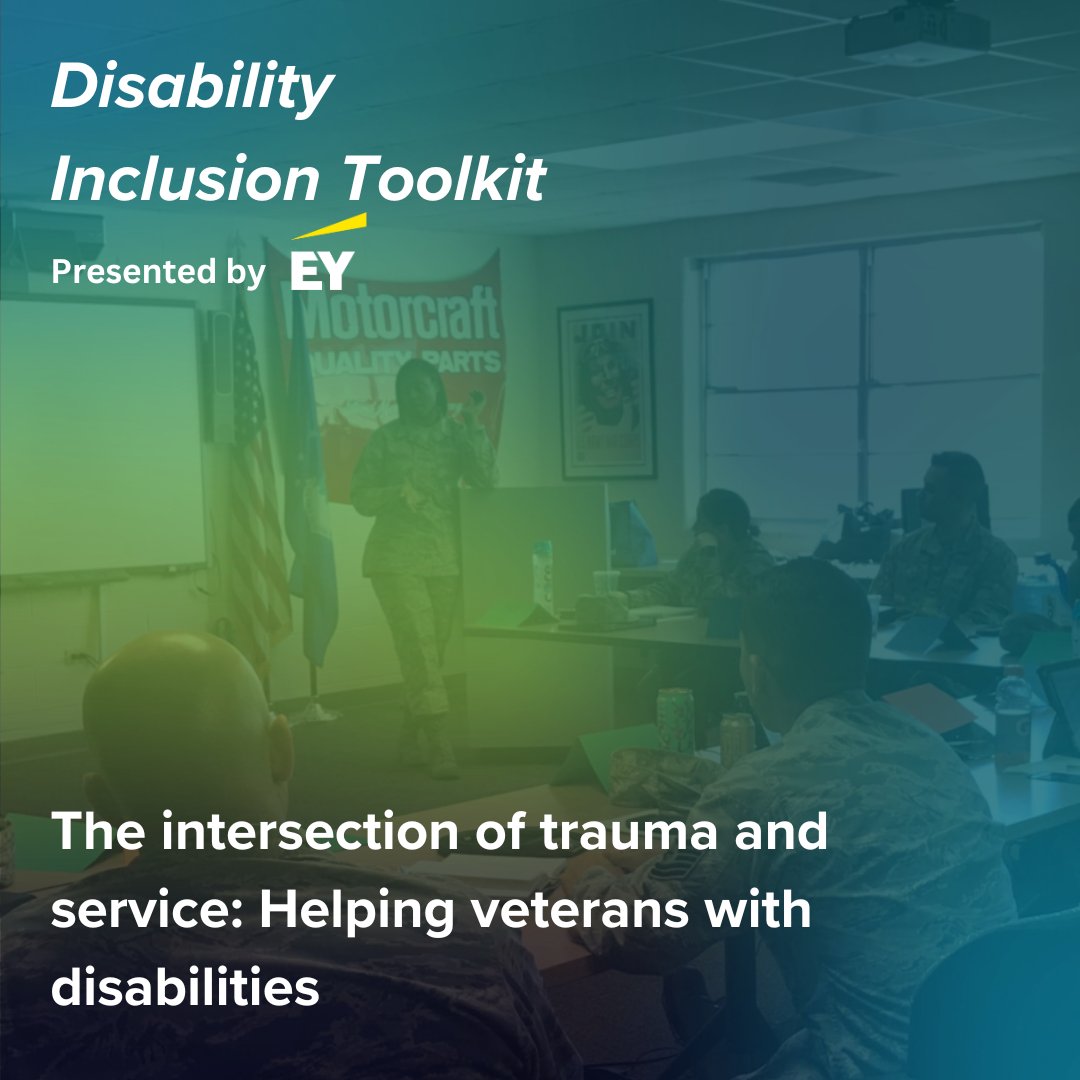 Disability Inclusion Toolkit

Presented by EY

Motorcraft
QUALITY PARTS

JOIN

The intersection of trauma and service: Helping veterans with disabilities